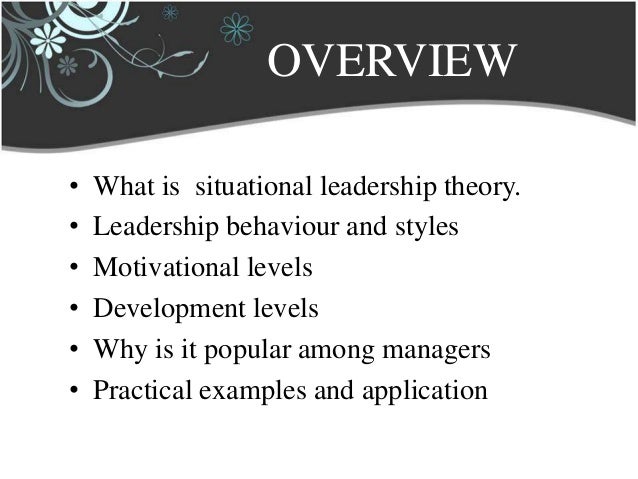 OVERVIEW

• What is situational leadership theory.
• Leadership behaviour and styles
• Motivational levels
• Development levels
• Why is it popular among managers
• Practical examples and application